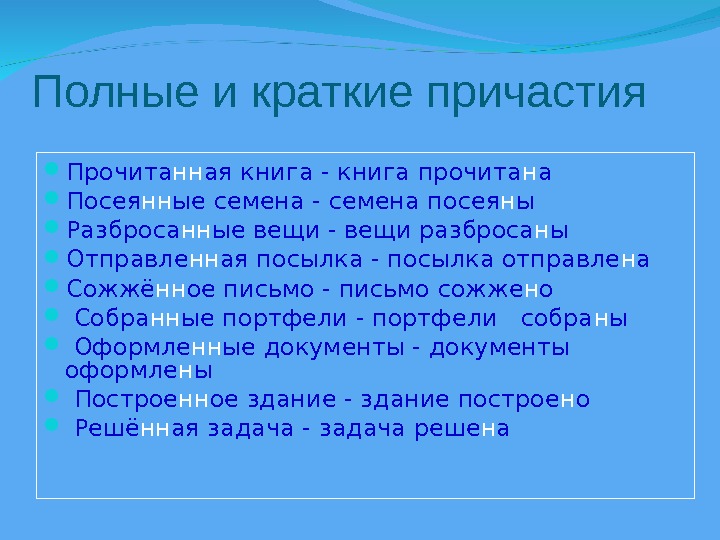 Полные и краткие причастия

- Прочитанная книга - книга прочитана
- Посеянные семена - семена посеяны
- Разбросанные вещи - вещи разбросаны
- Отправленная посылка - посылка отправлена
- Сожжённое письмо - письмо сожжено
- Собранные портфели - портфели собраны
- Оформленные документы - документы оформлены
- Построенное здание - здание построено
- Решённая задача - задача решена